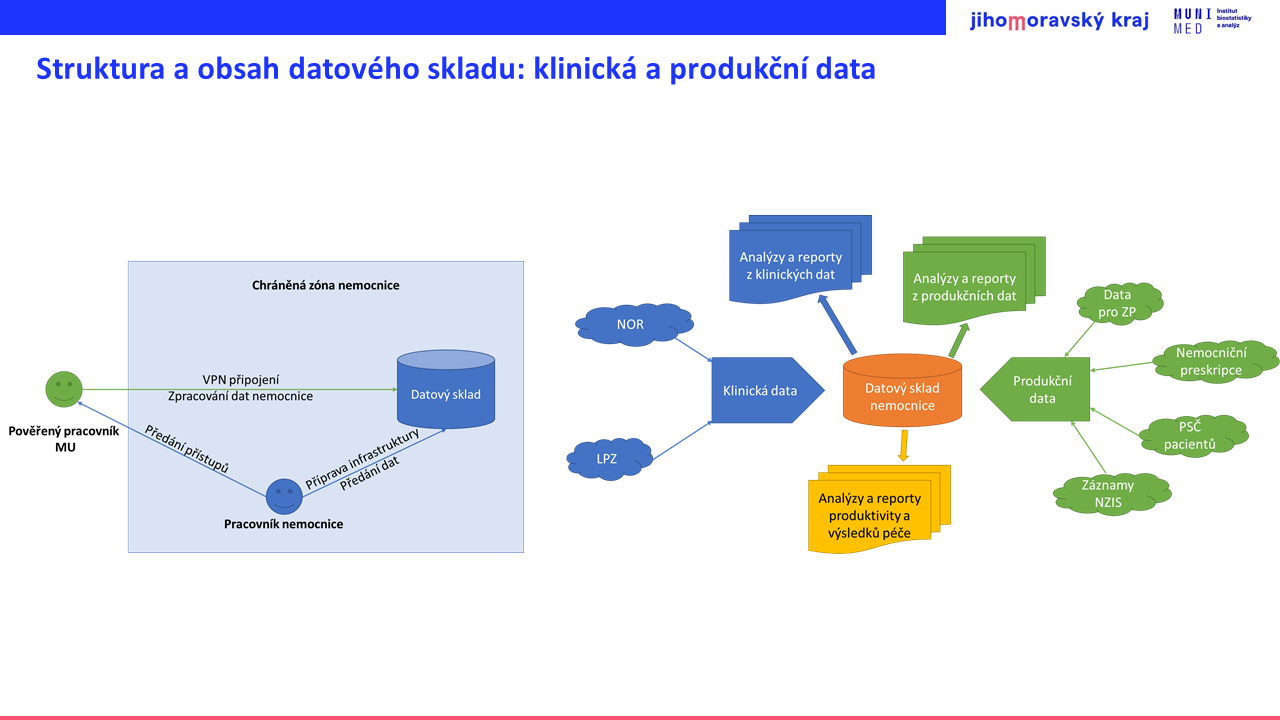 jihomoravský kraj

MUNI MED Institut biostatistiky a analýz

Struktura a obsah datového skladu: klinická a produkční data

Chráněná zóna nemocnice

VPN připojení
Zpracování dat nemocnice

Datový sklad

Pověřený pracovník MU

Předání přístupů

Příprava infrastruktury
Předání dat

Pracovník nemocnice

Analýzy a reporty z klinických dat

Analýzy a reporty z produkčních dat

NOR

LPZ

Klinická data

Datový sklad nemocnice

Produkční data

Data pro ZP

Nemocniční preskripce

PSČ pacientů

Záznamy NZIS

Analýzy a reporty produktivity a výsledků péče